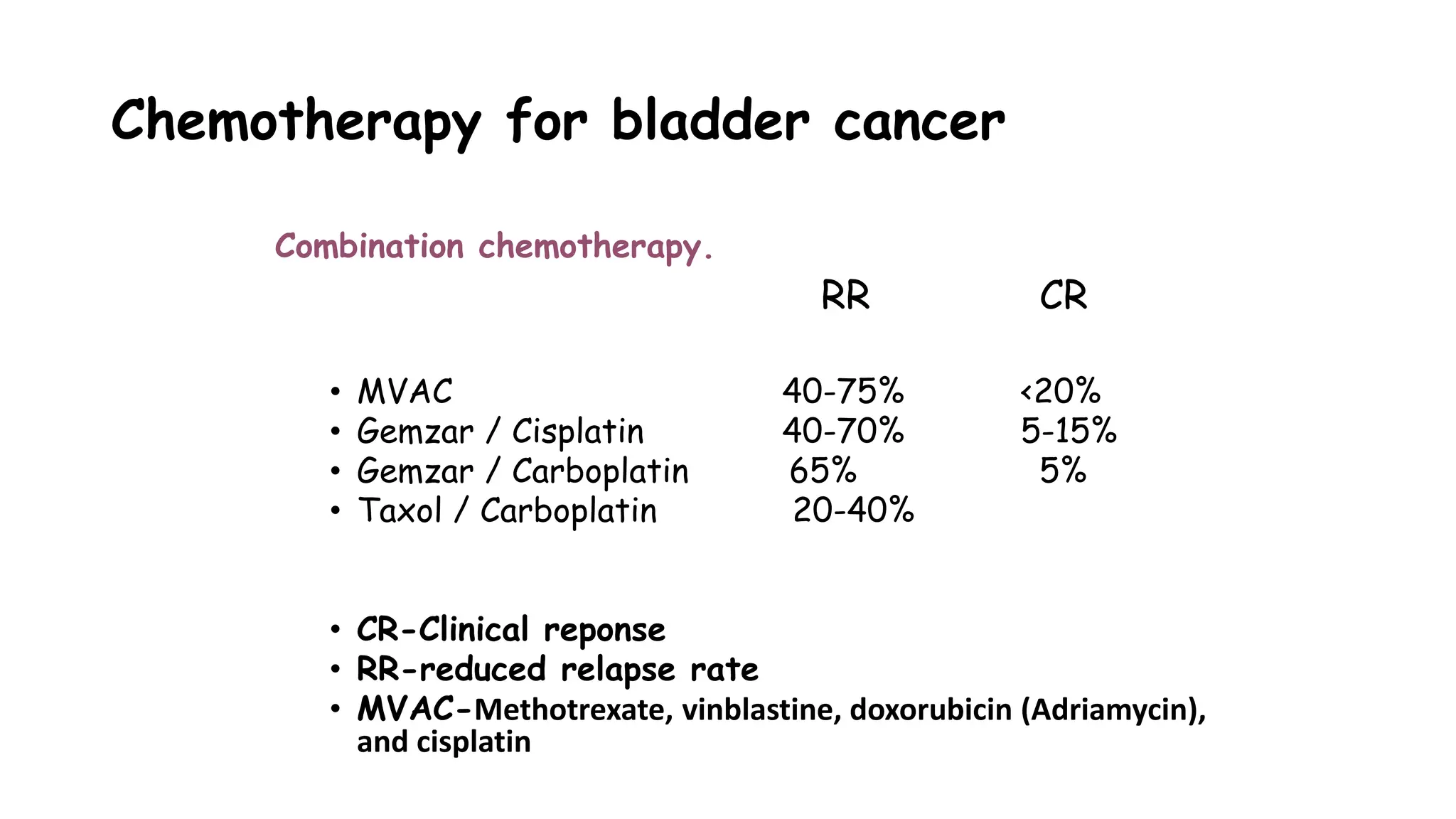 Chemotherapy for bladder cancer

Combination chemotherapy.

| | RR | CR |
|---|---|---|
| • MVAC | 40-75% | <20% |
| • Gemzar / Cisplatin | 40-70% | 5-15% |
| • Gemzar / Carboplatin | 65% | 5% |
| • Taxol / Carboplatin | 20-40% | |

• CR-Clinical reponse
• RR-reduced relapse rate
• MVAC-Methotrexate, vinblastine, doxorubicin (Adriamycin), and cisplatin